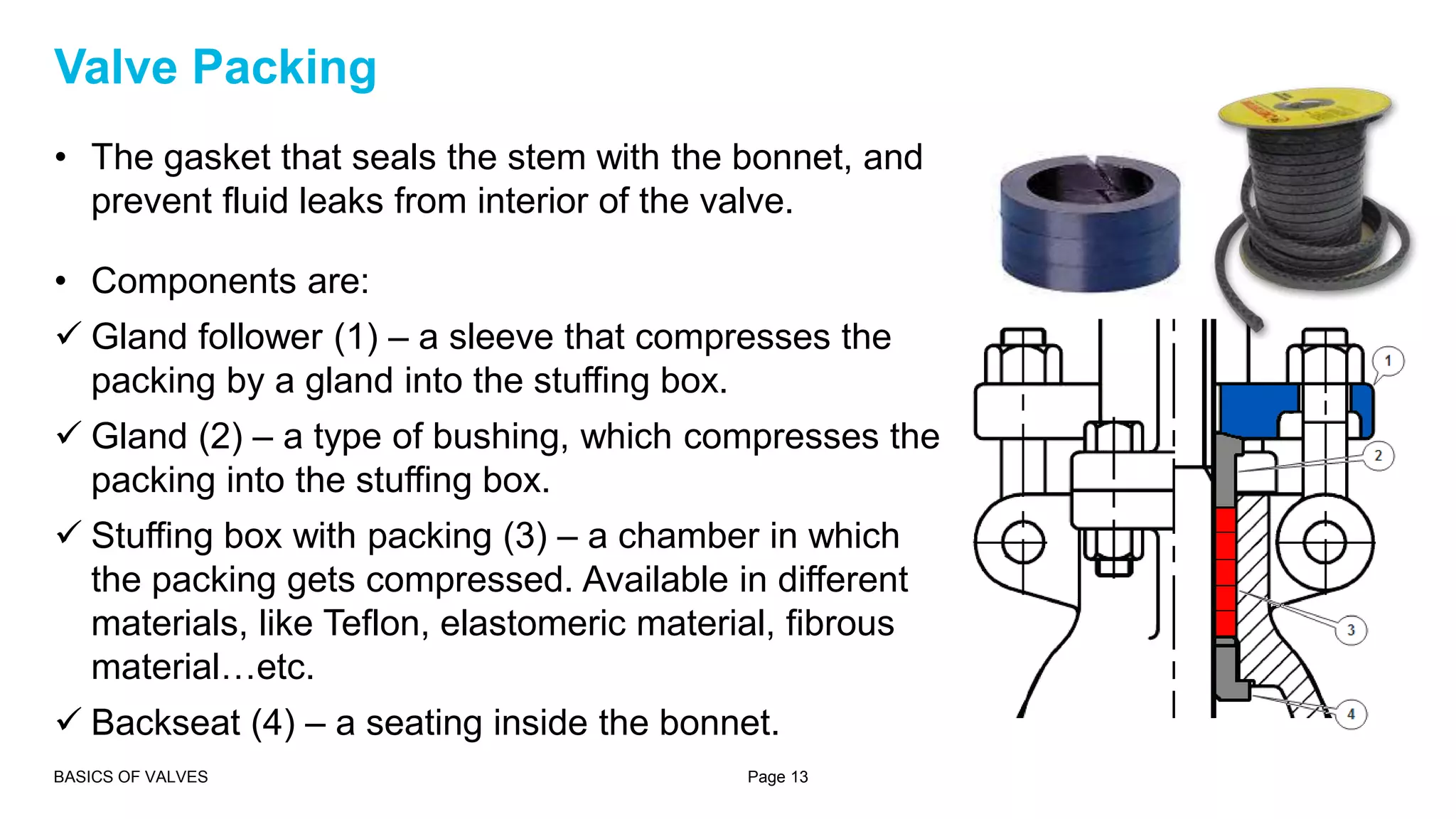 Valve Packing

• The gasket that seals the stem with the bonnet, and prevent fluid leaks from interior of the valve.

• Components are:

✓ Gland follower (1) – a sleeve that compresses the packing by a gland into the stuffing box.

✓ Gland (2) – a type of bushing, which compresses the packing into the stuffing box.

✓ Stuffing box with packing (3) – a chamber in which the packing gets compressed. Available in different materials, like Teflon, elastomeric material, fibrous material…etc.

✓ Backseat (4) – a seating inside the bonnet.

1

2

3

4

BASICS OF VALVES

Page 13